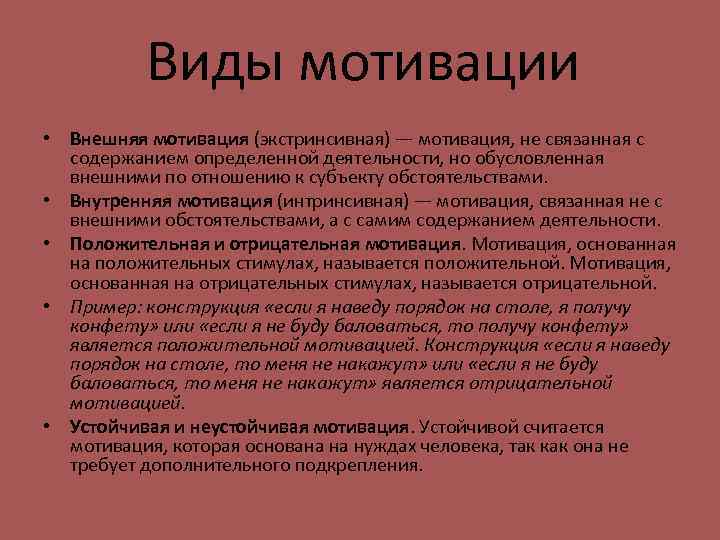 Виды мотивации

• Внешняя мотивация (экстринсивная) — мотивация, не связанная с содержанием определенной деятельности, но обусловленная внешними по отношению к субъекту обстоятельствами.
• Внутренняя мотивация (интринсивная) — мотивация, связанная не с внешними обстоятельствами, а с самим содержанием деятельности.
• Положительная и отрицательная мотивация. Мотивация, основанная на положительных стимулах, называется положительной. Мотивация, основанная на отрицательных стимулах, называется отрицательной.
• Пример: конструкция «если я наведу порядок на столе, я получу конфету» или «если я не буду баловаться, то получу конфету» является положительной мотивацией. Конструкция «если я наведу порядок на столе, то меня не накажут» или «если я не буду баловаться, то меня не накажут» является отрицательной мотивацией.
• Устойчивая и неустойчивая мотивация. Устойчивой считается мотивация, которая основана на нуждах человека, так как она не требует дополнительного подкрепления.